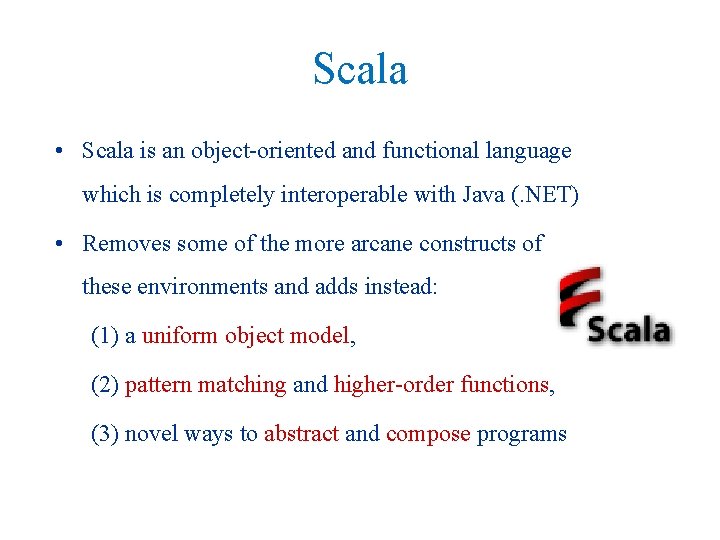 Scala

• Scala is an object-oriented and functional language which is completely interoperable with Java (.NET)

• Removes some of the more arcane constructs of these environments and adds instead:

(1) a uniform object model,

(2) pattern matching and higher-order functions,

(3) novel ways to abstract and compose programs

Scala